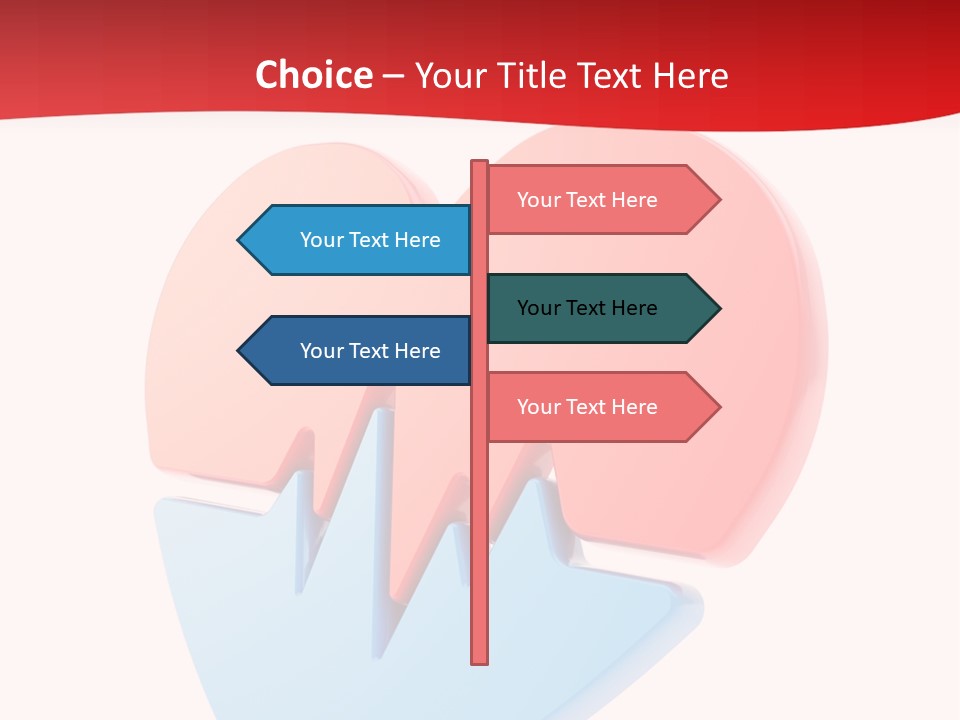 Choice – Your Title Text Here

Your Text Here

Your Text Here

Your Text Here

Your Text Here

Your Text Here